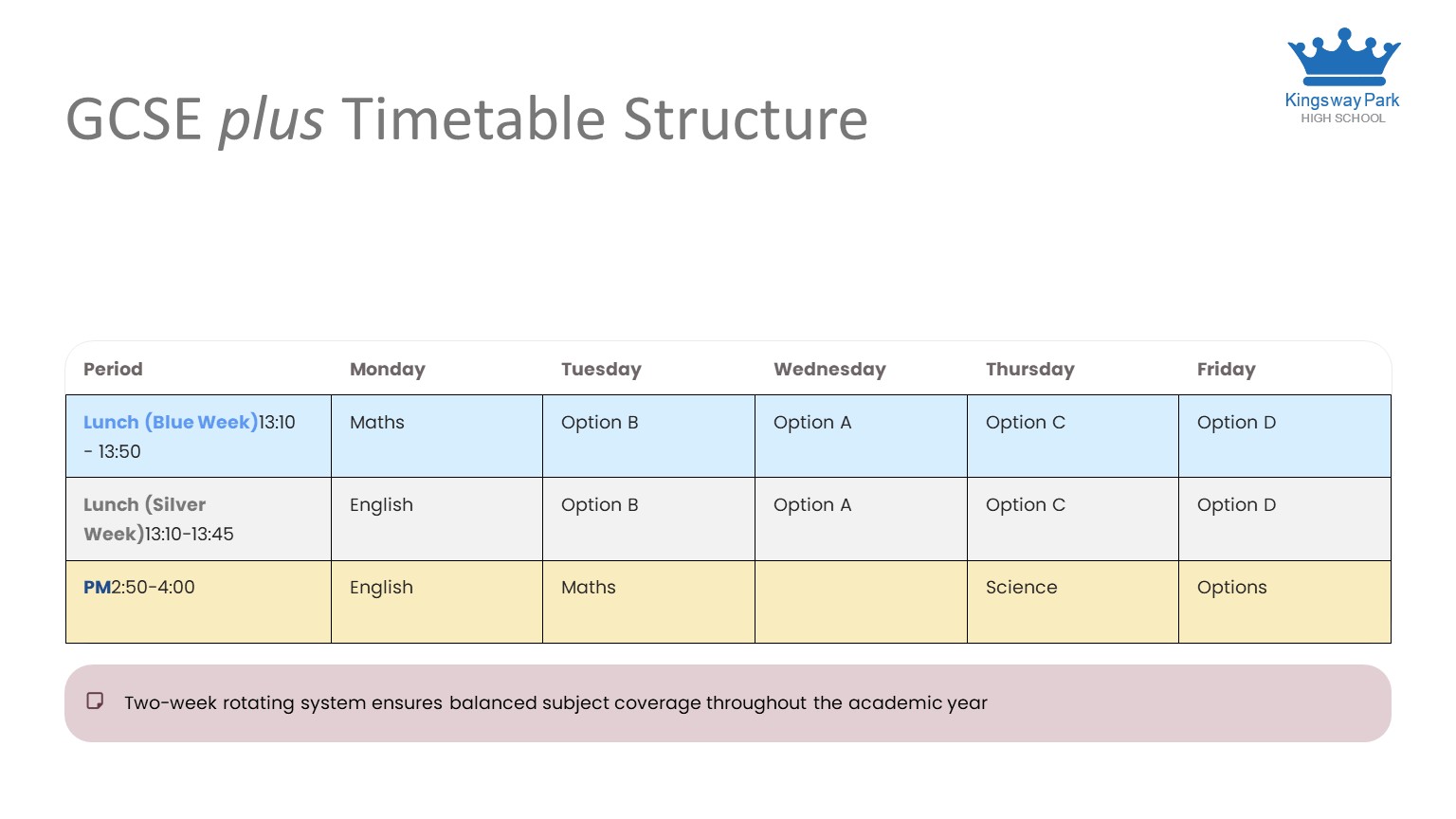 GCSE plus Timetable Structure

Kingsway Park
HIGH SCHOOL

| Period | Monday | Tuesday | Wednesday | Thursday | Friday |
|---|---|---|---|---|---|
| Lunch (Blue Week)13:10 - 13:50 | Maths | Option B | Option A | Option C | Option D |
| Lunch (Silver Week)13:10-13:45 | English | Option B | Option A | Option C | Option D |
| PM2:50-4:00 | English | Maths | | Science | Options |

Two-week rotating system ensures balanced subject coverage throughout the academic year